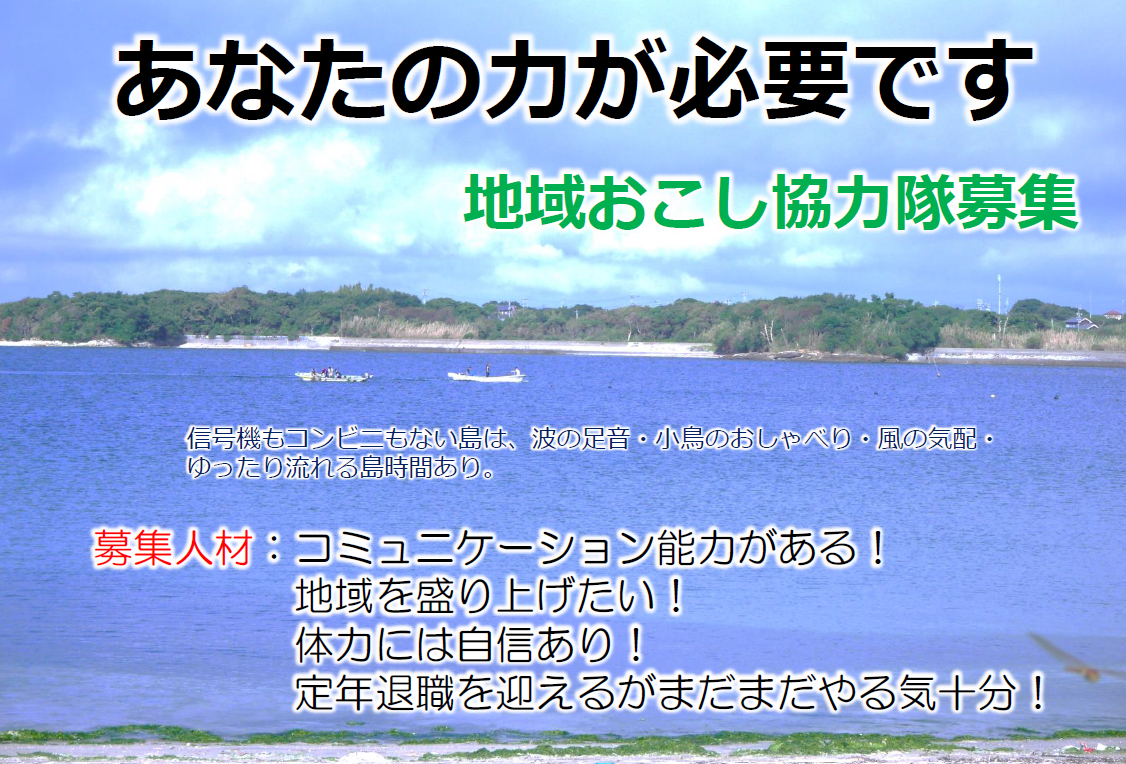 あなたの力が必要です

地域おこし協力隊募集

信号機もコンビニもない島は、波の足音・小鳥のおしゃべり・風の気配・ゆったり流れる島時間あり。

募集人材：コミュニケーション能力がある！
地域を盛り上げたい！
体力には自信あり！
定年退職を迎えるがまだまだやる気十分！